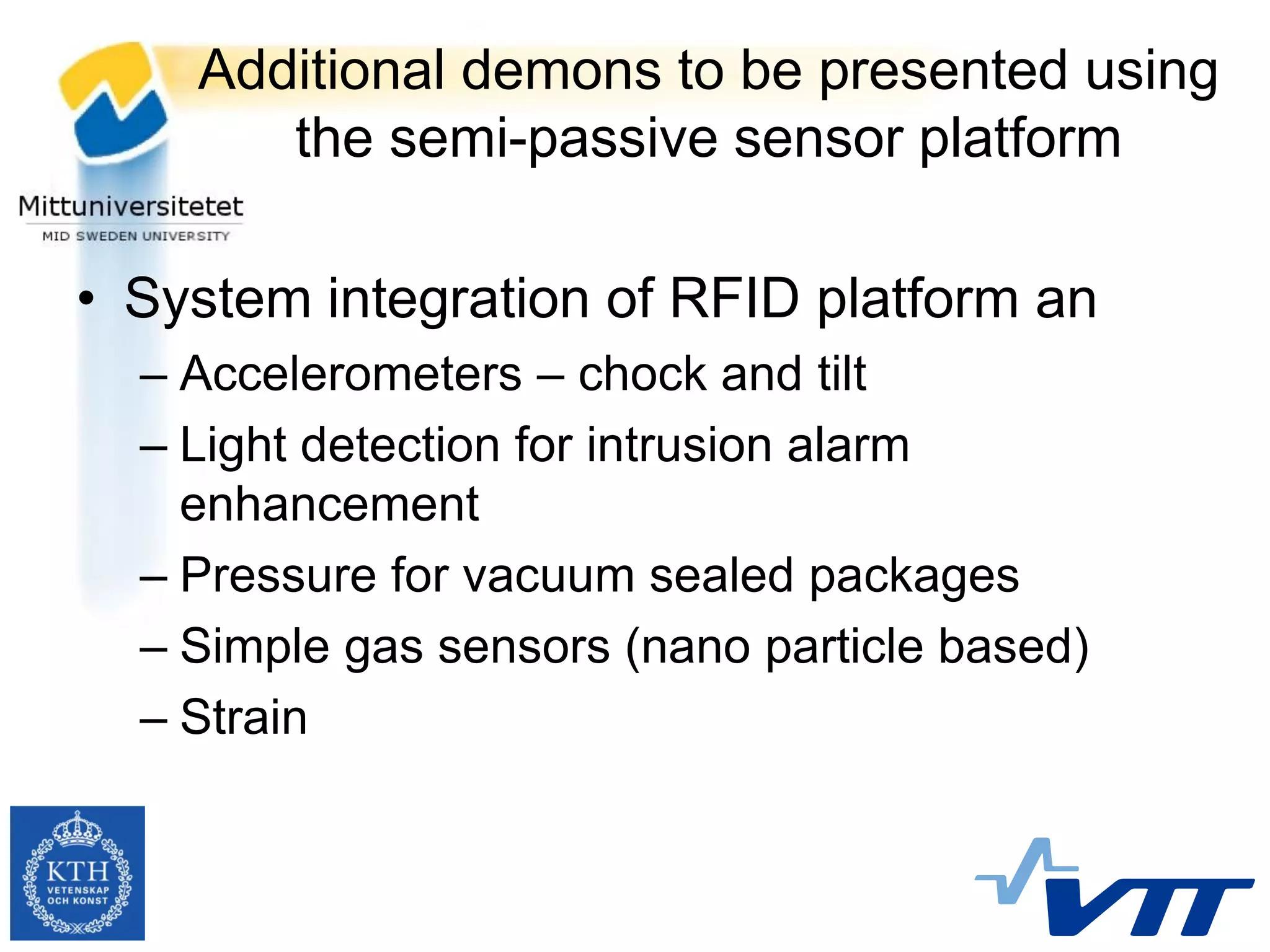 Additional demons to be presented using the semi-passive sensor platform

Mittuniversitetet
MID SWEDEN UNIVERSITY

• System integration of RFID platform an
– Accelerometers – chock and tilt
– Light detection for intrusion alarm enhancement
– Pressure for vacuum sealed packages
– Simple gas sensors (nano particle based)
– Strain

KTH
VETENSKAP OCH KONST

VTT